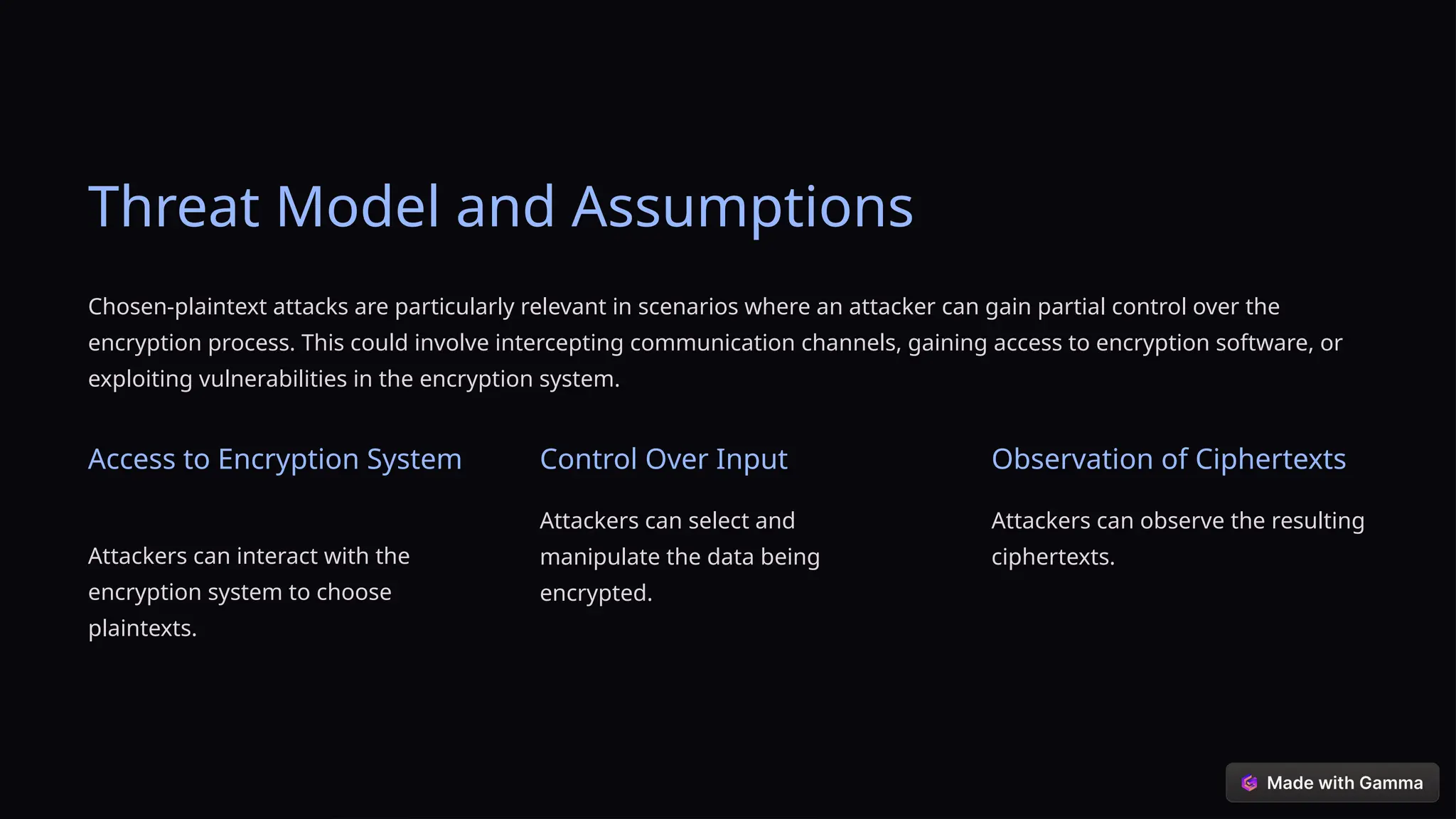 Threat Model and Assumptions

Chosen-plaintext attacks are particularly relevant in scenarios where an attacker can gain partial control over the encryption process. This could involve intercepting communication channels, gaining access to encryption software, or exploiting vulnerabilities in the encryption system.

Access to Encryption System

Attackers can interact with the encryption system to choose plaintexts.

Control Over Input

Attackers can select and manipulate the data being encrypted.

Observation of Ciphertexts

Attackers can observe the resulting ciphertexts.

Made with Gamma